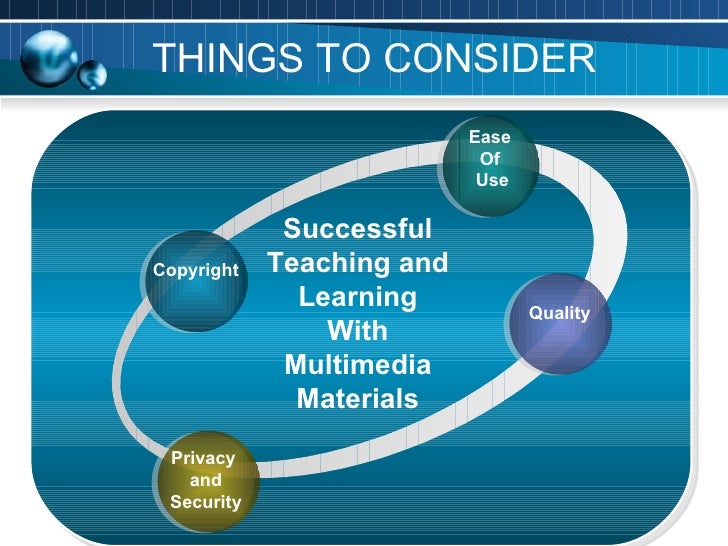 THINGS TO CONSIDER

Ease Of Use

Copyright

Successful Teaching and Learning With Multimedia Materials

Quality

Privacy and Security